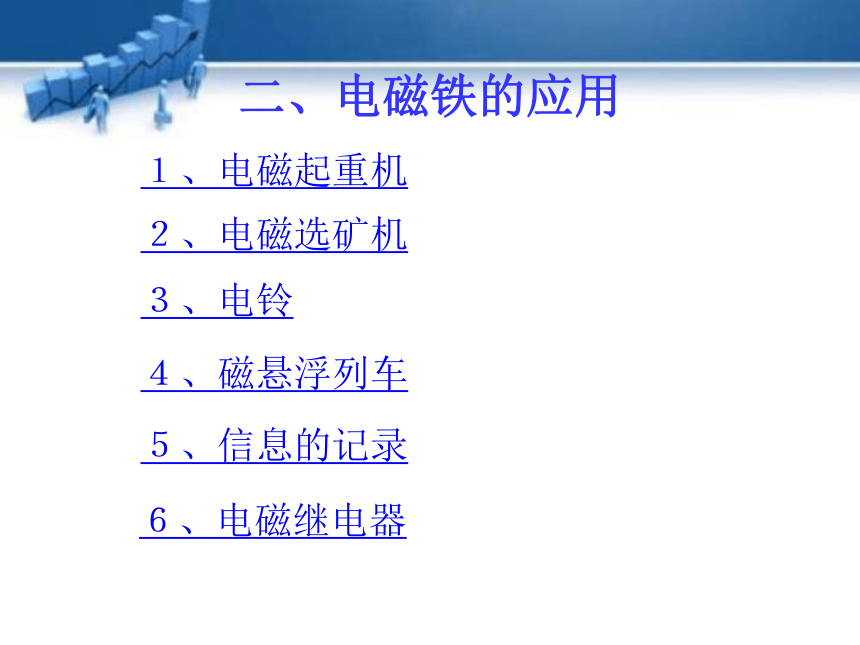 二、电磁铁的应用

1、电磁起重机

2、电磁选矿机

3、电铃

4、磁悬浮列车

5、信息的记录

6、电磁继电器